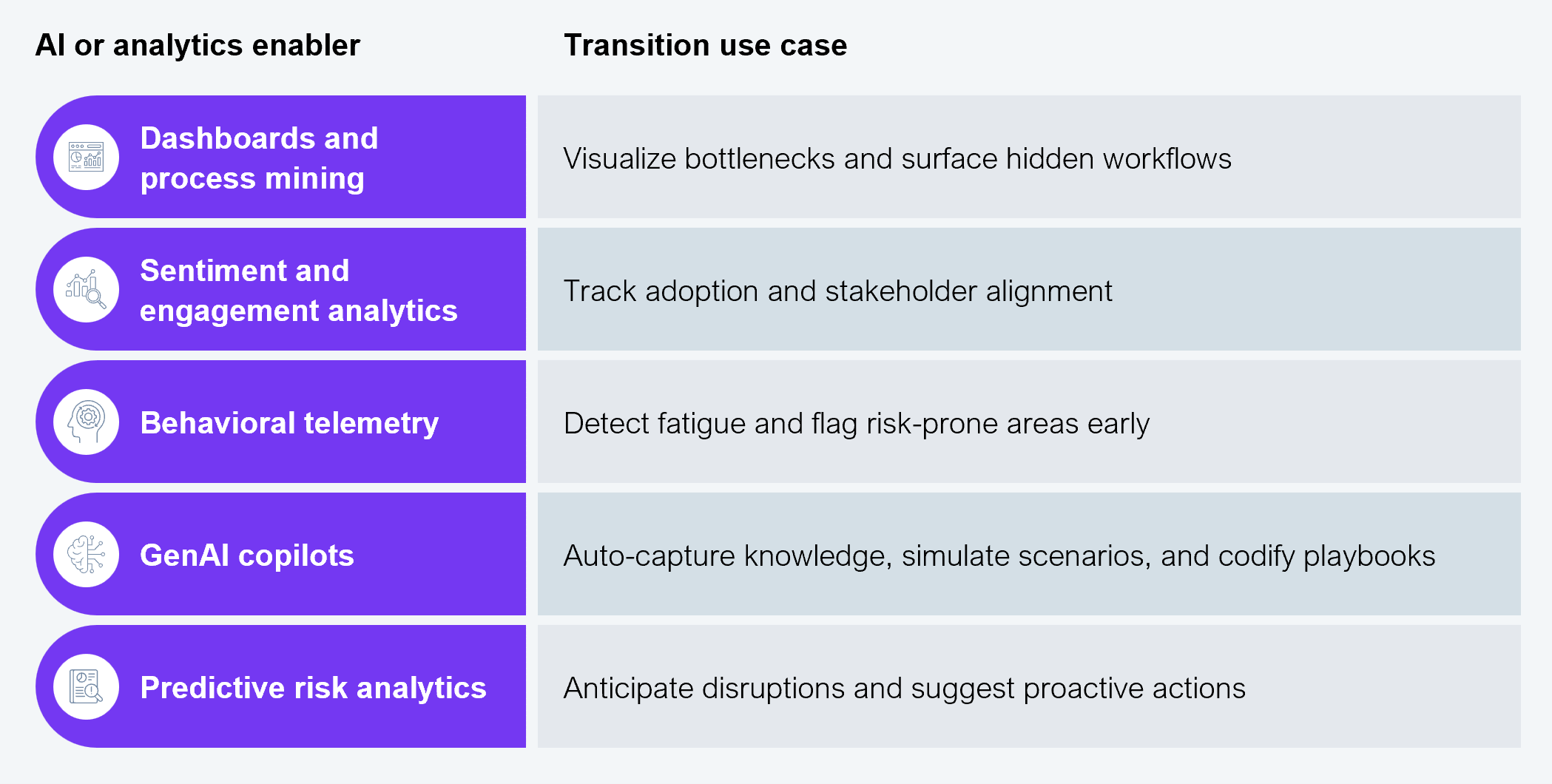 | AI or analytics enabler | Transition use case |
|---|---|
| Dashboards and process mining | Visualize bottlenecks and surface hidden workflows |
| Sentiment and engagement analytics | Track adoption and stakeholder alignment |
| Behavioral telemetry | Detect fatigue and flag risk-prone areas early |
| GenAI copilots | Auto-capture knowledge, simulate scenarios, and codify playbooks |
| Predictive risk analytics | Anticipate disruptions and suggest proactive actions |